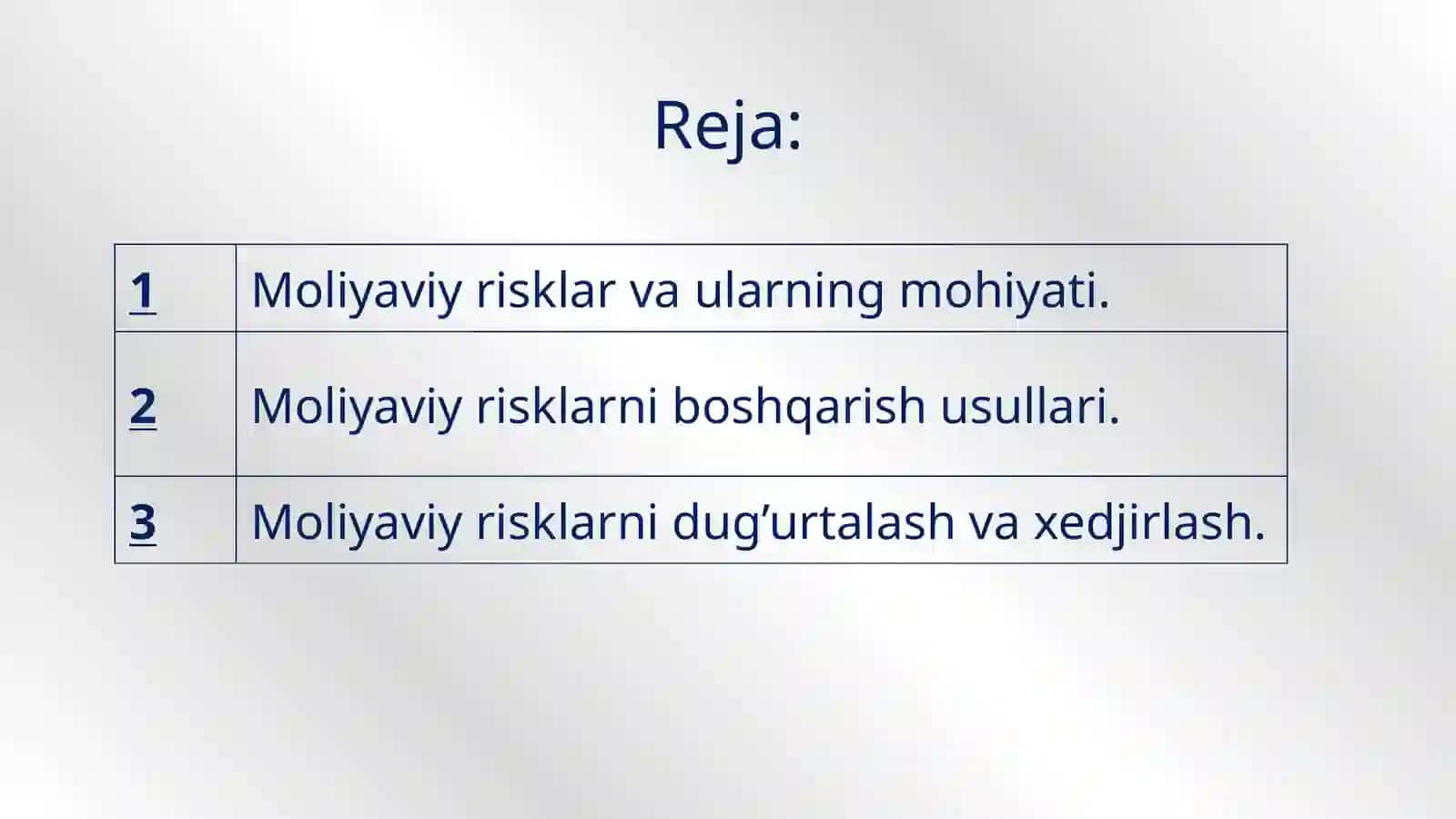 Reja:

| 1 | Moliyaviy risklar va ularning mohiyati. |
|---|---|
| 2 | Moliyaviy risklarni boshqarish usullari. |
| 3 | Moliyaviy risklarni dug’urtalash va xedjirlash. |